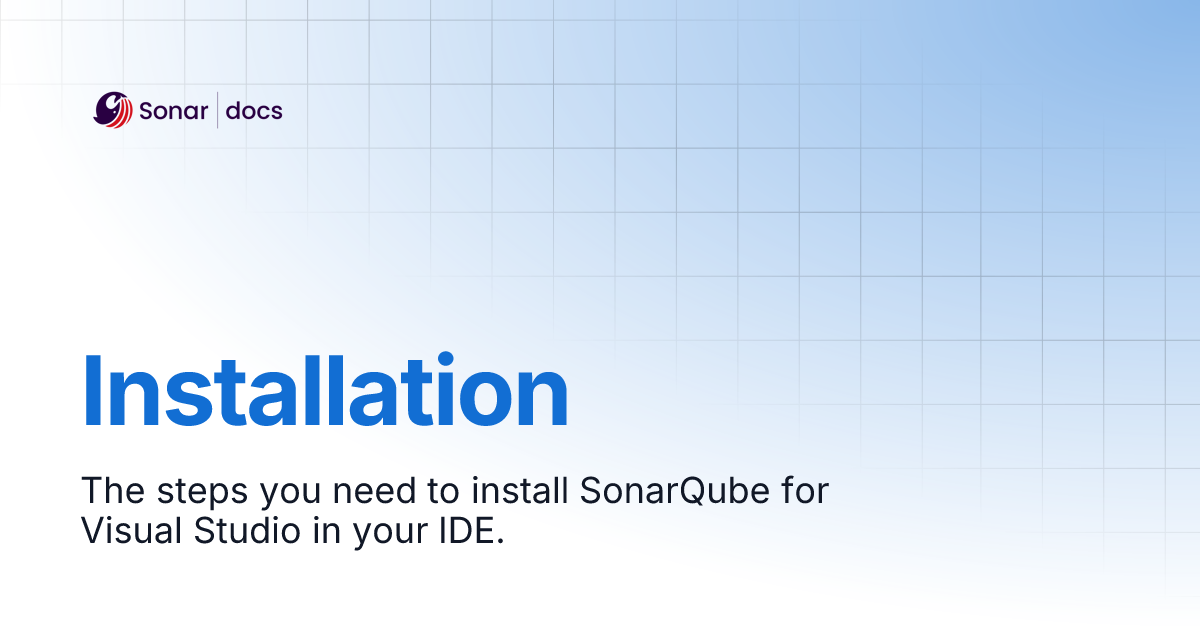 Sonar | docs

Installation

The steps you need to install SonarQube for Visual Studio in your IDE.